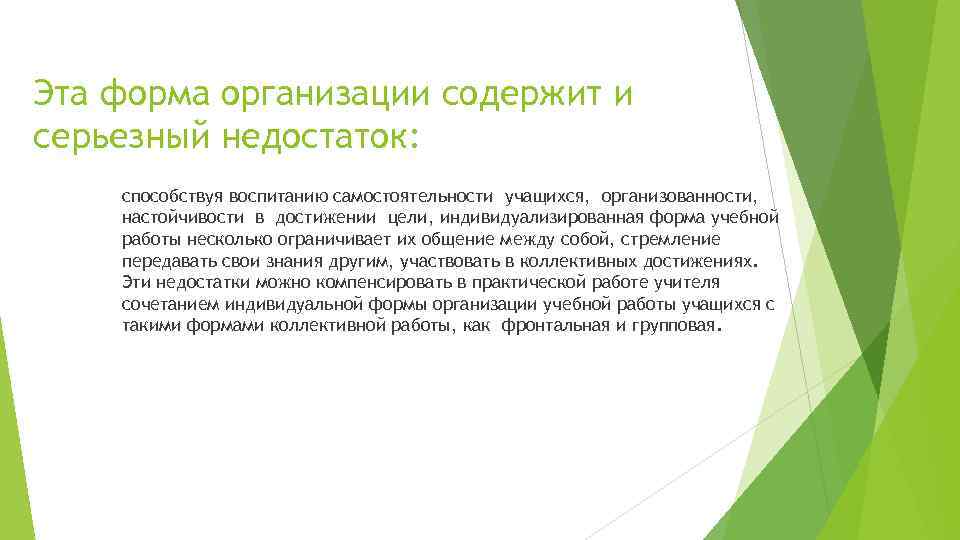 Эта форма организации содержит и серьезный недостаток:

способствуя воспитанию самостоятельности учащихся, организованности, настойчивости в достижении цели, индивидуализированная форма учебной работы несколько ограничивает их общение между собой, стремление передавать свои знания другим, участвовать в коллективных достижениях. Эти недостатки можно компенсировать в практической работе учителя сочетанием индивидуальной формы организации учебной работы учащихся с такими формами коллективной работы, как фронтальная и групповая.